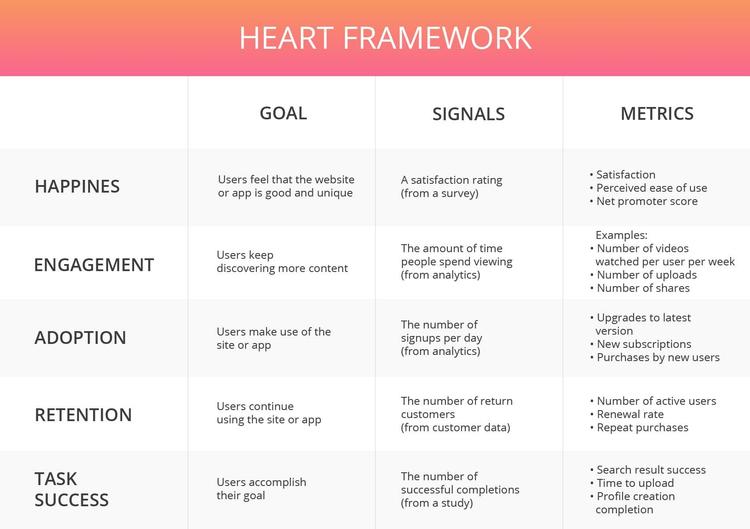 HEART FRAMEWORK

| | GOAL | SIGNALS | METRICS |
|---|---|---|---|
| HAPPINES | Users feel that the website or app is good and unique | A satisfaction rating (from a survey) | • Satisfaction • Perceived ease of use • Net promoter score |
| ENGAGEMENT | Users keep discovering more content | The amount of time people spend viewing (from analytics) | Examples: • Number of videos watched per user per week • Number of uploads • Number of shares |
| ADOPTION | Users make use of the site or app | The number of signups per day (from analytics) | • Upgrades to latest version • New subscriptions • Purchases by new users |
| RETENTION | Users continue using the site or app | The number of return customers (from customer data) | • Number of active users • Renewal rate • Repeat purchases |
| TASK SUCCESS | Users accomplish their goal | The number of successful completions (from a study) | • Search result success • Time to upload • Profile creation completion |